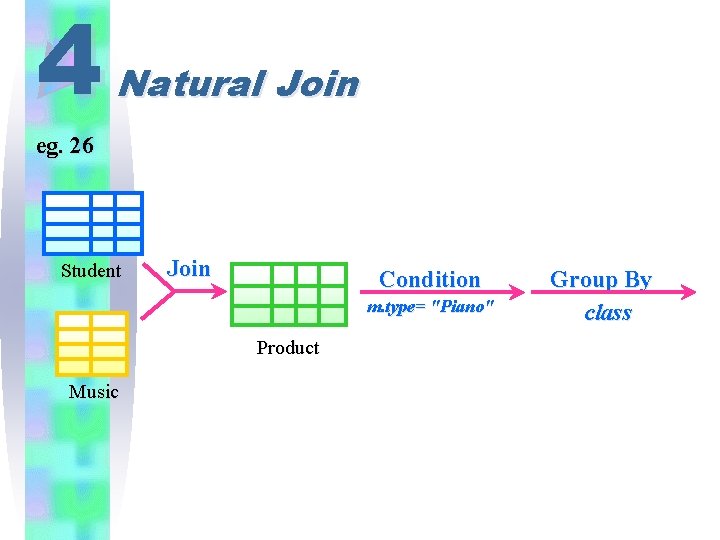 4 Natural Join

eg. 26

Student

Music

Join

Product

Condition
m.type= "Piano"

Group By
class